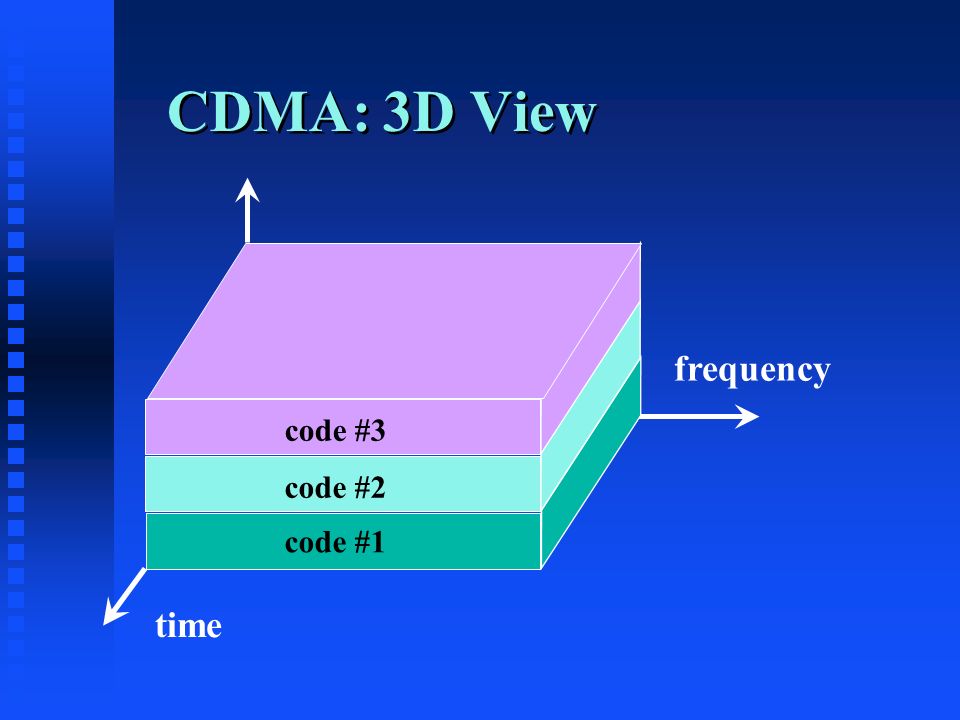 CDMA: 3D View

frequency

code #3

code #2

code #1

time